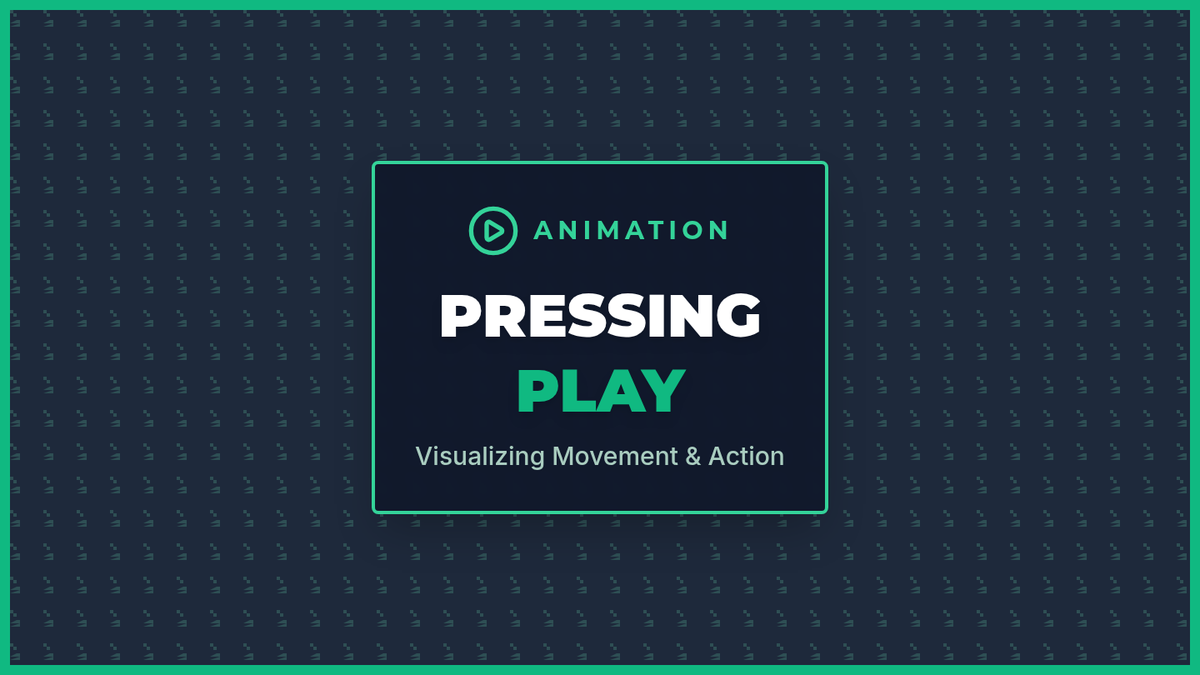 ANIMATION

PRESSING
PLAY

Visualizing Movement & Action